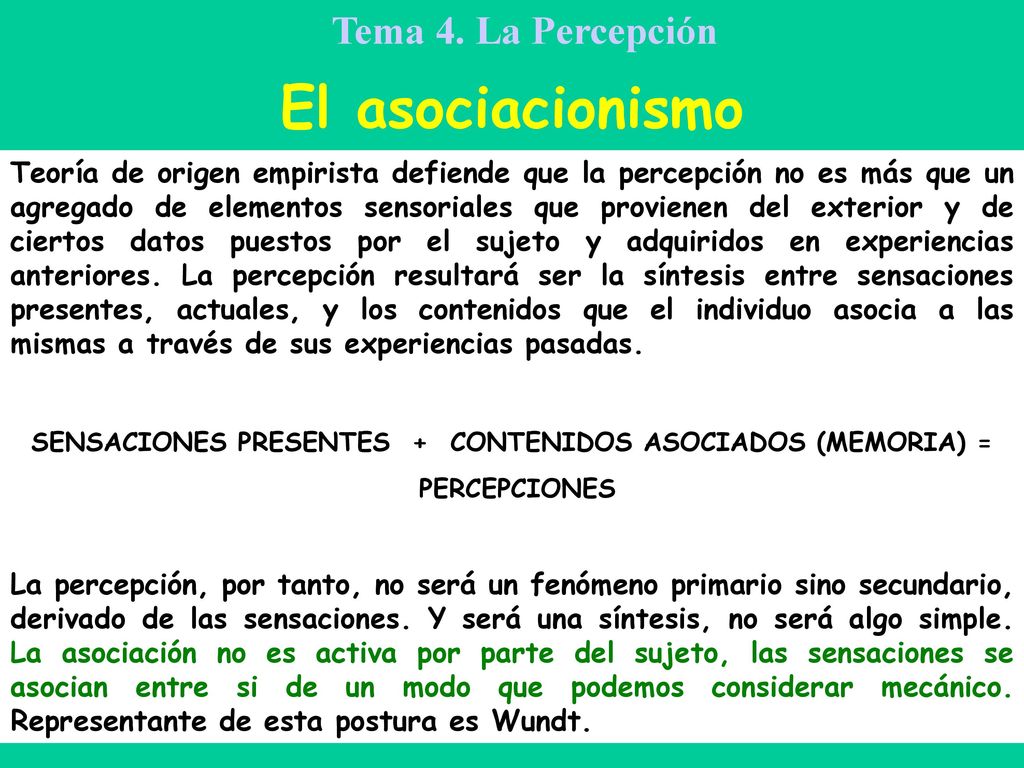 Tema 4. La Percepción

El asociacionismo

Teoría de origen empirista defiende que la percepción no es más que un agregado de elementos sensoriales que provienen del exterior y de ciertos datos puestos por el sujeto y adquiridos en experiencias anteriores. La percepción resultará ser la síntesis entre sensaciones presentes, actuales, y los contenidos que el individuo asocia a las mismas a través de sus experiencias pasadas.

SENSACIONES PRESENTES + CONTENIDOS ASOCIADOS (MEMORIA) = PERCEPCIONES

La percepción, por tanto, no será un fenómeno primario sino secundario, derivado de las sensaciones. Y será una síntesis, no será algo simple. La asociación no es activa por parte del sujeto, las sensaciones se asocian entre si de un modo que podemos considerar mecánico. Representante de esta postura es Wundt.